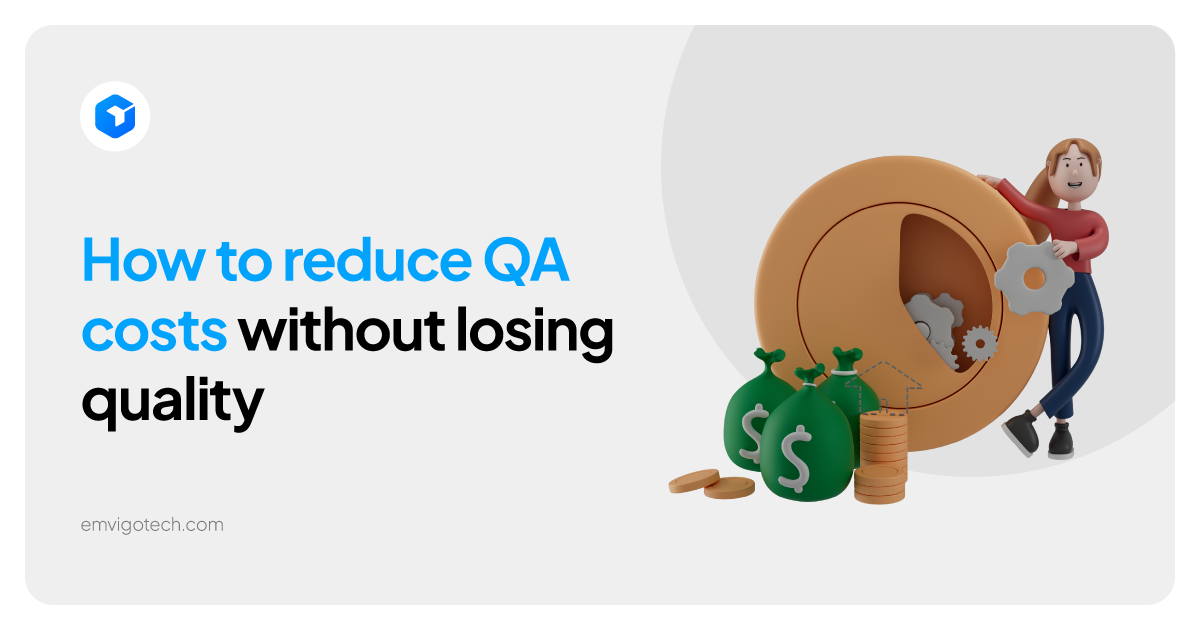 How to reduce QA costs without losing quality

$ $

emvigotech.com